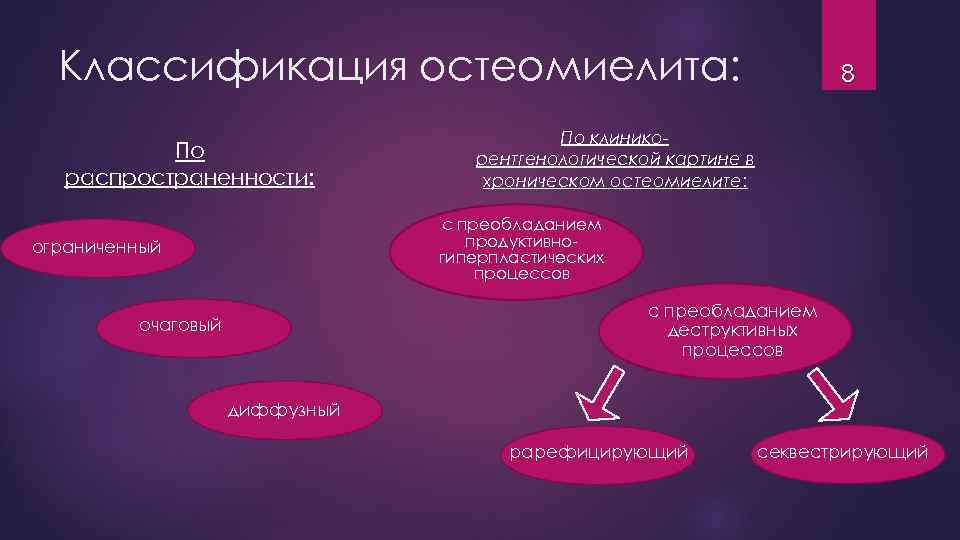 Классификация остеомиелита:

8

По распространенности:

ограниченный

очаговый

диффузный

По клинико-рентгенологической картине в хроническом остеомиелите:

с преобладанием продуктивно-гиперпластических процессов

с преобладанием деструктивных процессов

рарефицирующий

секвестрирующий